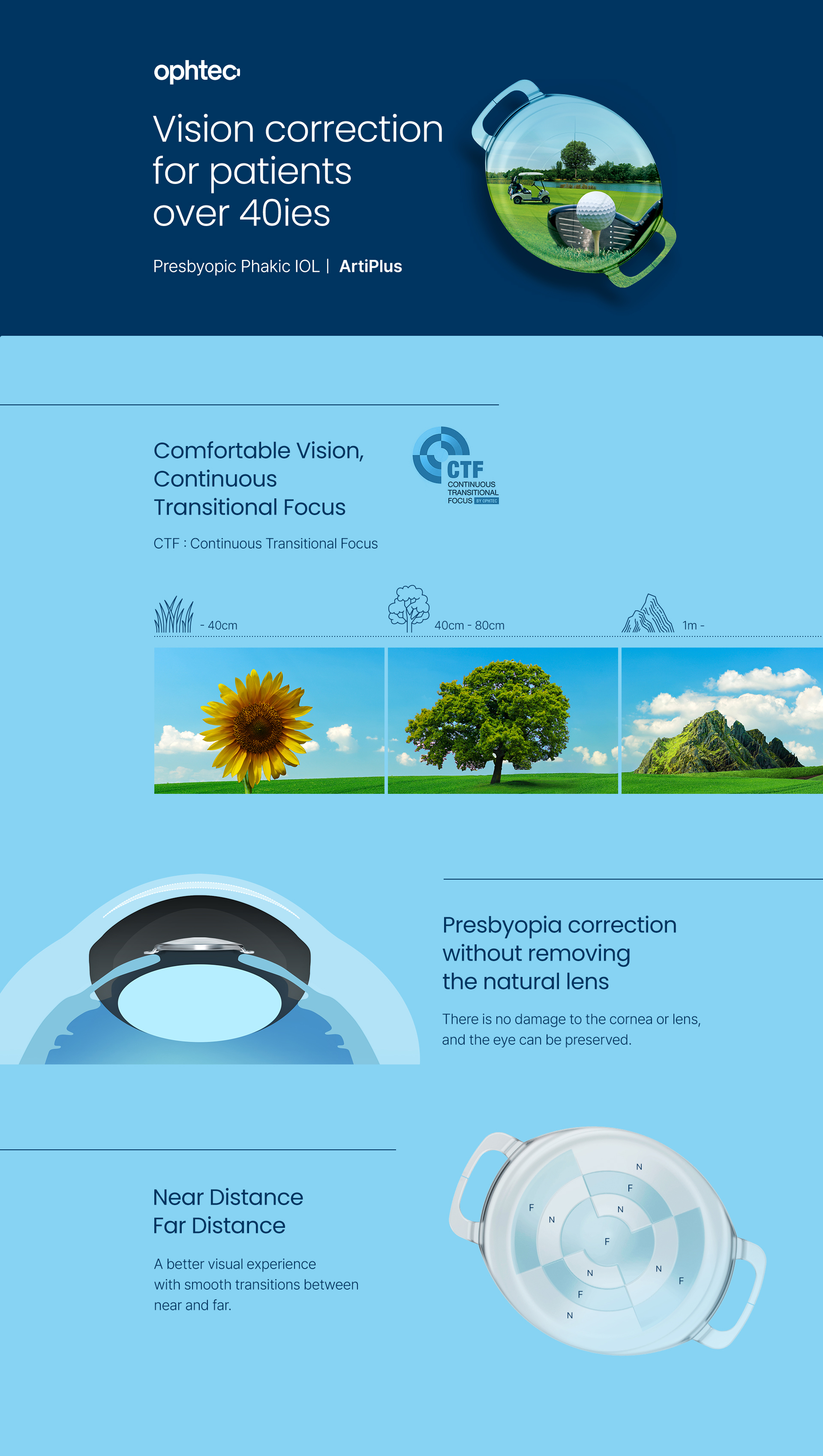 ophtec

Vision correction for patients over 40ies

Presbyopic Phakic IOL | ArtiPlus

Comfortable Vision, Continuous Transitional Focus

CTF
CONTINUOUS TRANSITIONAL FOCUS BY OPHTEC

CTF : Continuous Transitional Focus

- 40cm

40cm - 80cm

1m -

Presbyopia correction without removing the natural lens

There is no damage to the cornea or lens, and the eye can be preserved.

Near Distance
Far Distance

A better visual experience with smooth transitions between near and far.

N
F
F
N
N
F
N
N
F
F
N